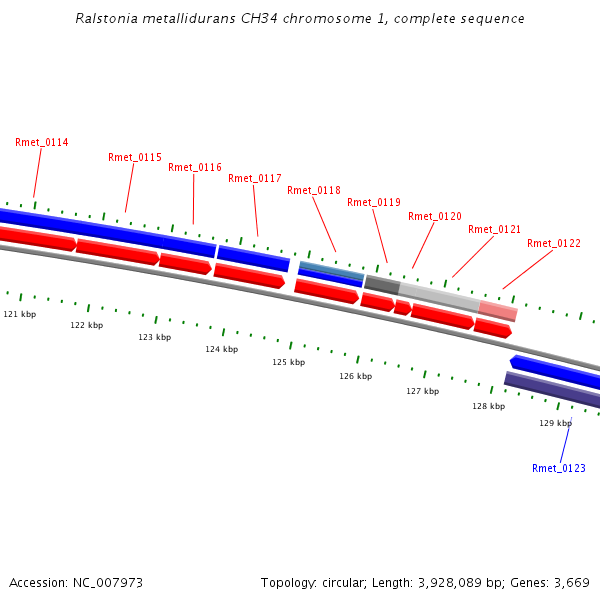 Ralstonia metallidurans CH34 chromosome 1, complete sequence

Rmet_0114
Rmet_0115
Rmet_0116
Rmet_0117
Rmet_0118
Rmet_0119
Rmet_0120
Rmet_0121
Rmet_0122

121 kbp
122 kbp
123 kbp
124 kbp
125 kbp
126 kbp
127 kbp
128 kbp
129 kbp

Rmet_0123

Accession: NC_007973

Topology: circular; Length: 3,928,089 bp; Genes: 3,669